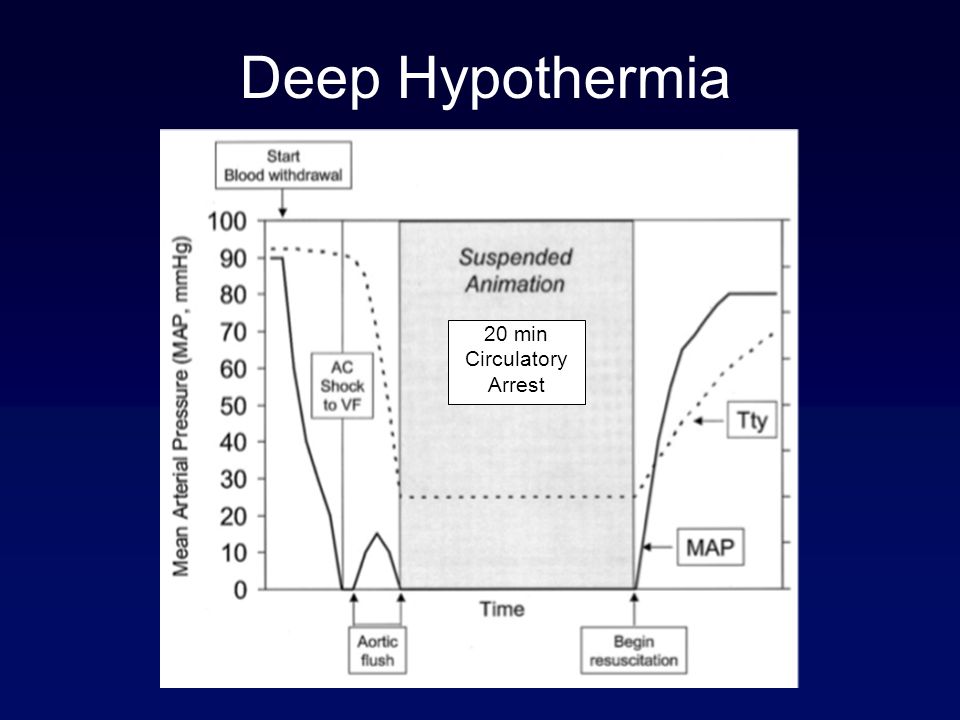 Deep Hypothermia

Start
Blood withdrawal

Mean Arterial Pressure (MAP, mmHg)

100
90
80
70
60
50
40
30
20
10
0

AC
Shock
to VF

Suspended
Animation

20 min
Circulatory
Arrest

Tty

MAP

Time

Aortic
flush

Begin
resuscitation